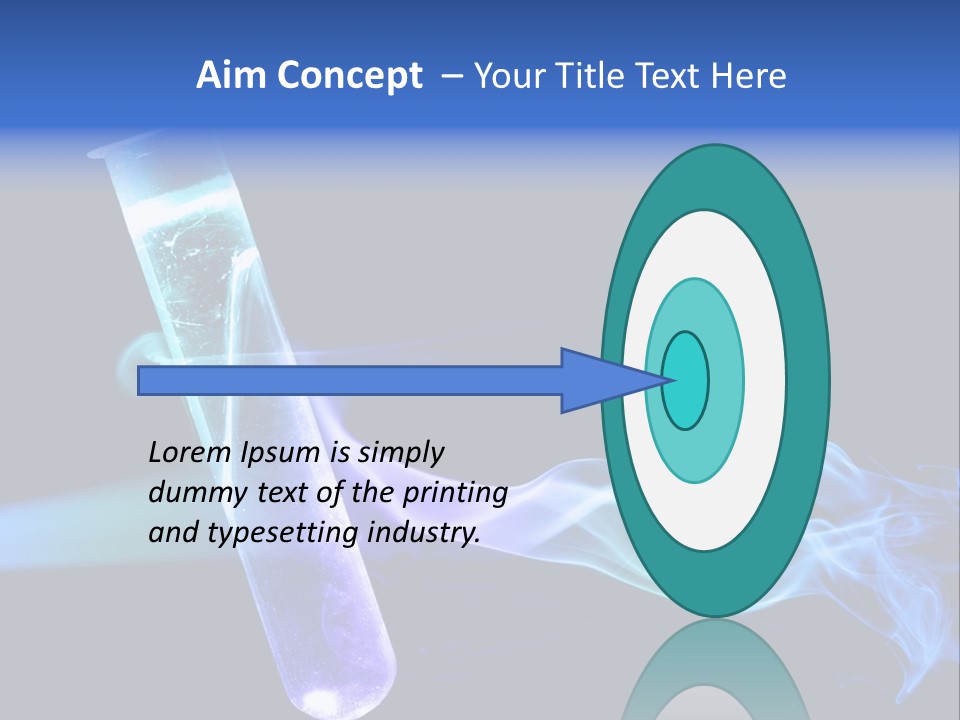 Aim Concept – Your Title Text Here

Lorem Ipsum is simply dummy text of the printing and typesetting industry.